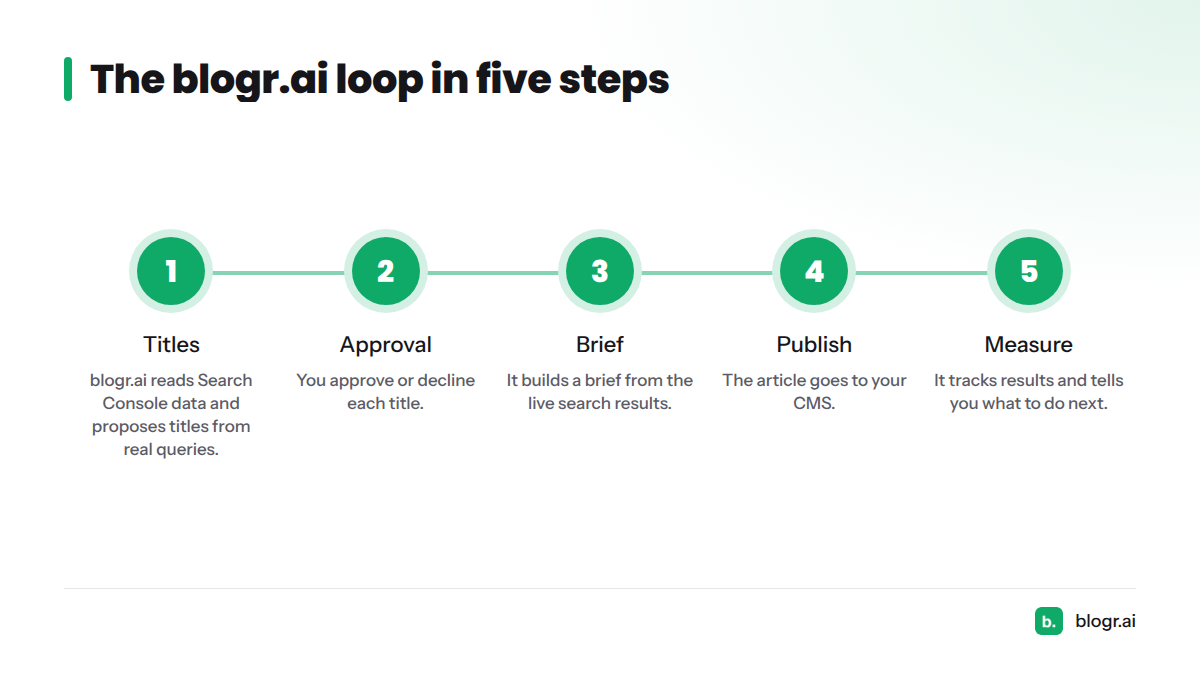 The blogr.ai loop in five steps

1

Titles

blogr.ai reads Search Console data and proposes titles from real queries.

2

Approval

You approve or decline each title.

3

Brief

It builds a brief from the live search results.

4

Publish

The article goes to your CMS.

5

Measure

It tracks results and tells you what to do next.

b. blogr.ai